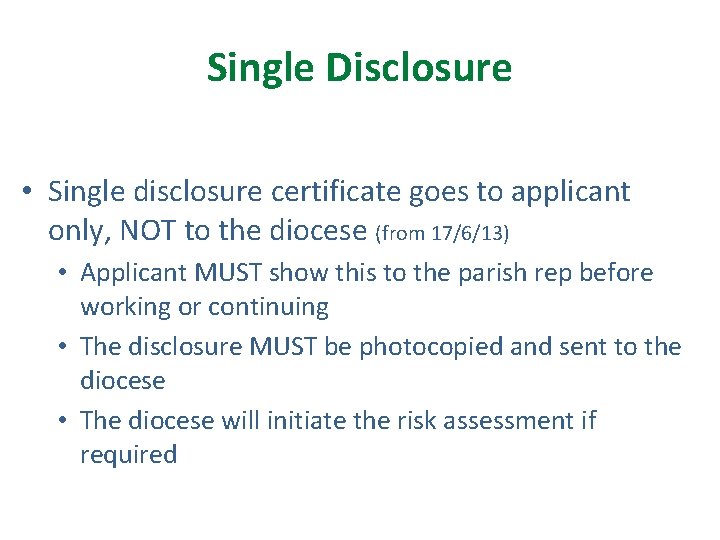 Single Disclosure

• Single disclosure certificate goes to applicant only, NOT to the diocese (from 17/6/13)
  • Applicant MUST show this to the parish rep before working or continuing
  • The disclosure MUST be photocopied and sent to the diocese
  • The diocese will initiate the risk assessment if required